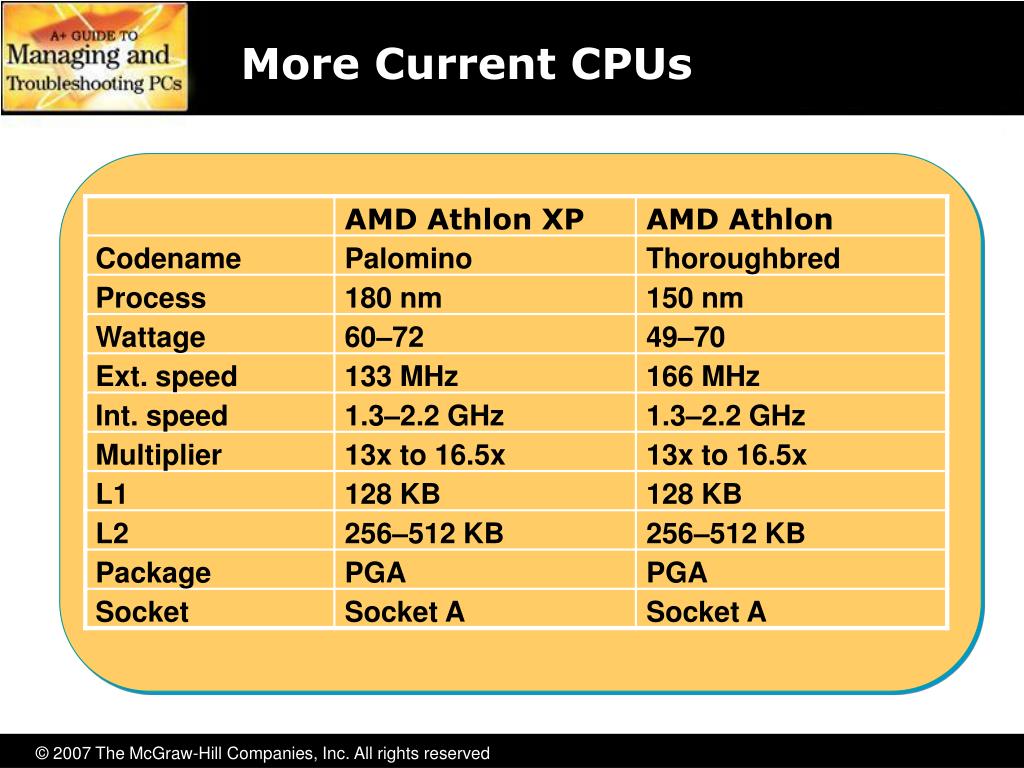 A+ GUIDE TO
Managing and
Troubleshooting PCs

More Current CPUs

| | AMD Athlon XP | AMD Athlon |
|---|---|---|
| Codename | Palomino | Thoroughbred |
| Process | 180 nm | 150 nm |
| Wattage | 60–72 | 49–70 |
| Ext. speed | 133 MHz | 166 MHz |
| Int. speed | 1.3–2.2 GHz | 1.3–2.2 GHz |
| Multiplier | 13x to 16.5x | 13x to 16.5x |
| L1 | 128 KB | 128 KB |
| L2 | 256–512 KB | 256–512 KB |
| Package | PGA | PGA |
| Socket | Socket A | Socket A |

© 2007 The McGraw-Hill Companies, Inc. All rights reserved